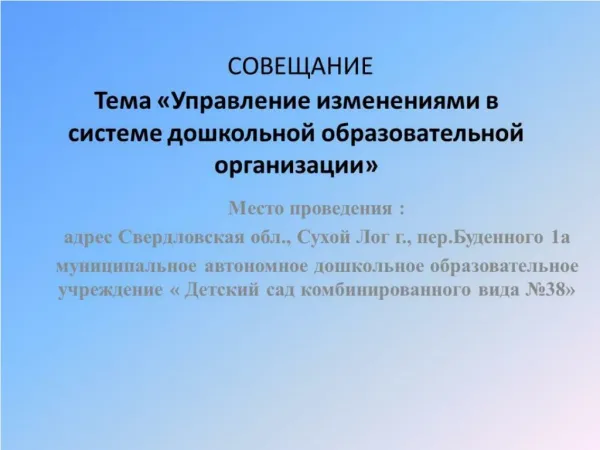 СОВЕЩАНИЕ
Тема «Управление изменениями в системе дошкольной образовательной организации»

Место проведения :
адрес Свердловская обл., Сухой Лог г., пер.Буденного 1а
муниципальное автономное дошкольное образовательное учреждение « Детский сад комбинированного вида №38»